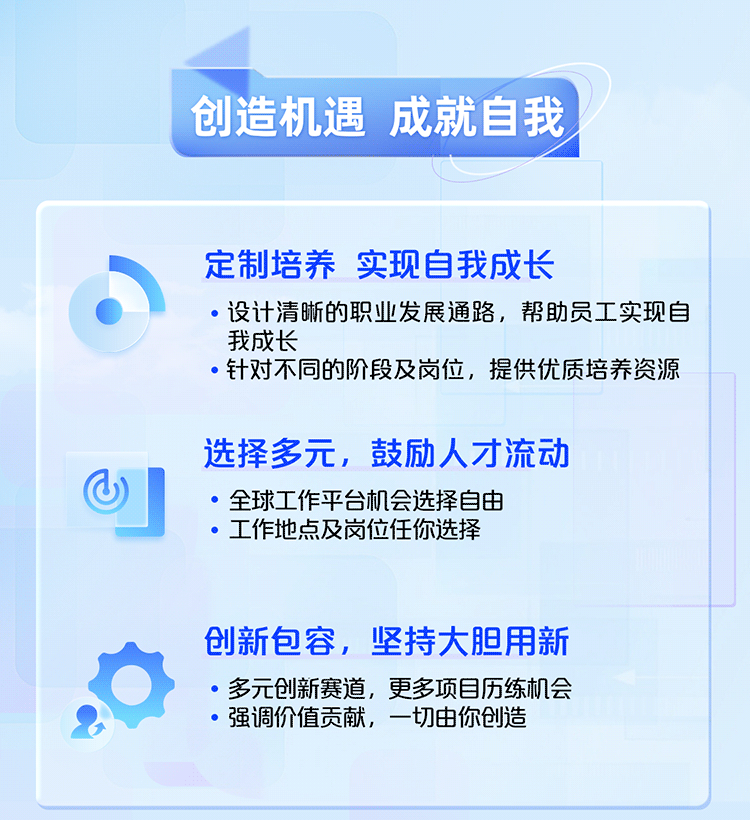 创造机遇 成就自我

定制培养 实现自我成长

• 设计清晰的职业发展通路，帮助员工实现自我成长
• 针对不同的阶段及岗位，提供优质培养资源

选择多元，鼓励人才流动

• 全球工作平台机会选择自由
• 工作地点及岗位任你选择

创新包容，坚持大胆用新

• 多元创新赛道，更多项目历练机会
• 强调价值贡献，一切由你创造